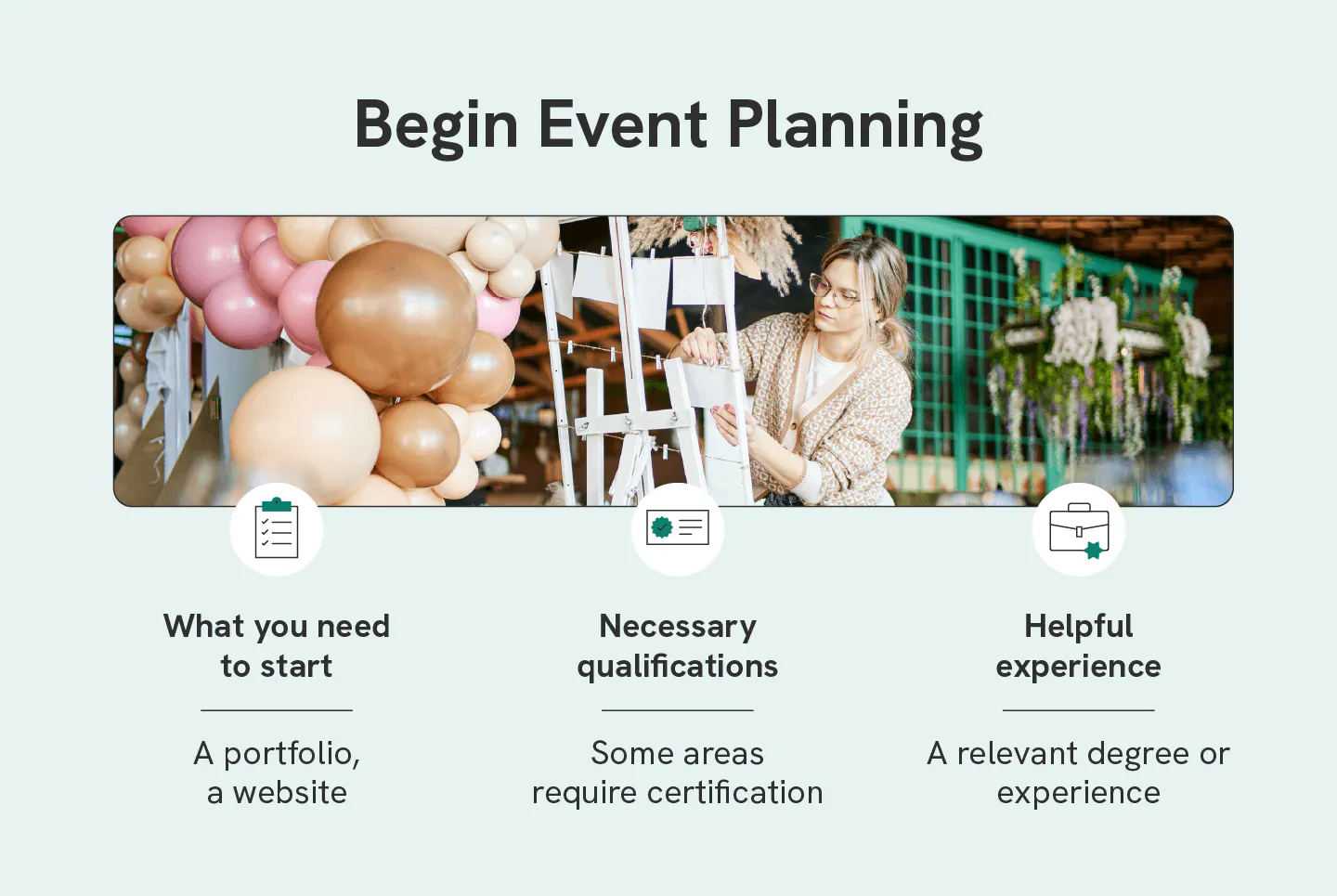 Begin Event Planning

What you need to start

A portfolio, a website

Necessary qualifications

Some areas require certification

Helpful experience

A relevant degree or experience